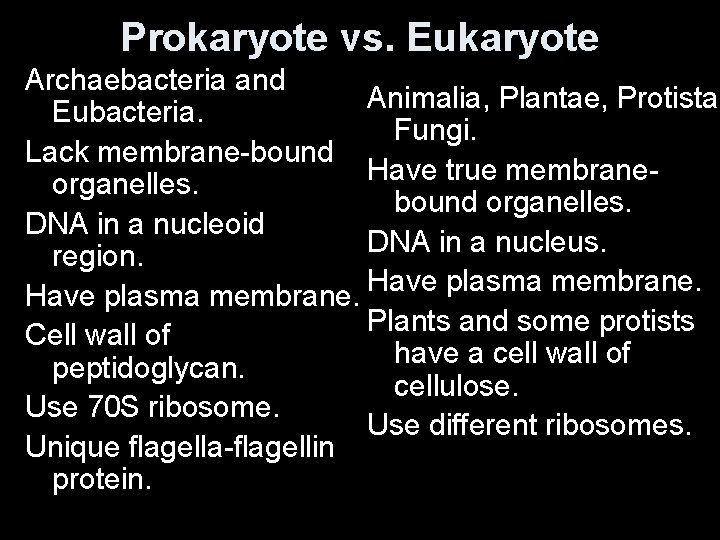 Prokaryote vs. Eukaryote

Archaebacteria and Eubacteria.

Lack membrane-bound organelles.

DNA in a nucleoid region.

Have plasma membrane.

Cell wall of peptidoglycan.

Use 70S ribosome.

Unique flagella-flagellin protein.

Animalia, Plantae, Protista Fungi.

Have true membrane-bound organelles.

DNA in a nucleus.

Have plasma membrane.

Plants and some protists have a cell wall of cellulose.

Use different ribosomes.